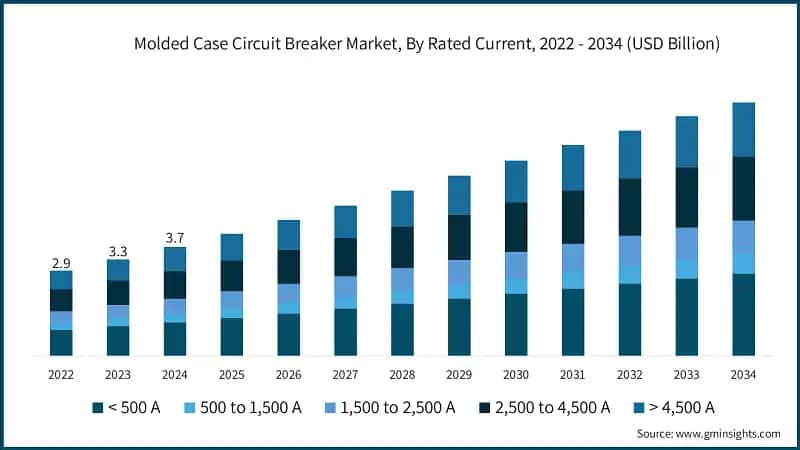 Molded Case Circuit Breaker Market, By Rated Current, 2022 - 2034 (USD Billion)

2.9
3.3
3.7

2022
2023
2024
2025
2026
2027
2028
2029
2030
2031
2032
2033
2034

< 500 A
500 to 1,500 A
1,500 to 2,500 A
2,500 to 4,500 A
> 4,500 A

Source: www.gminsights.com